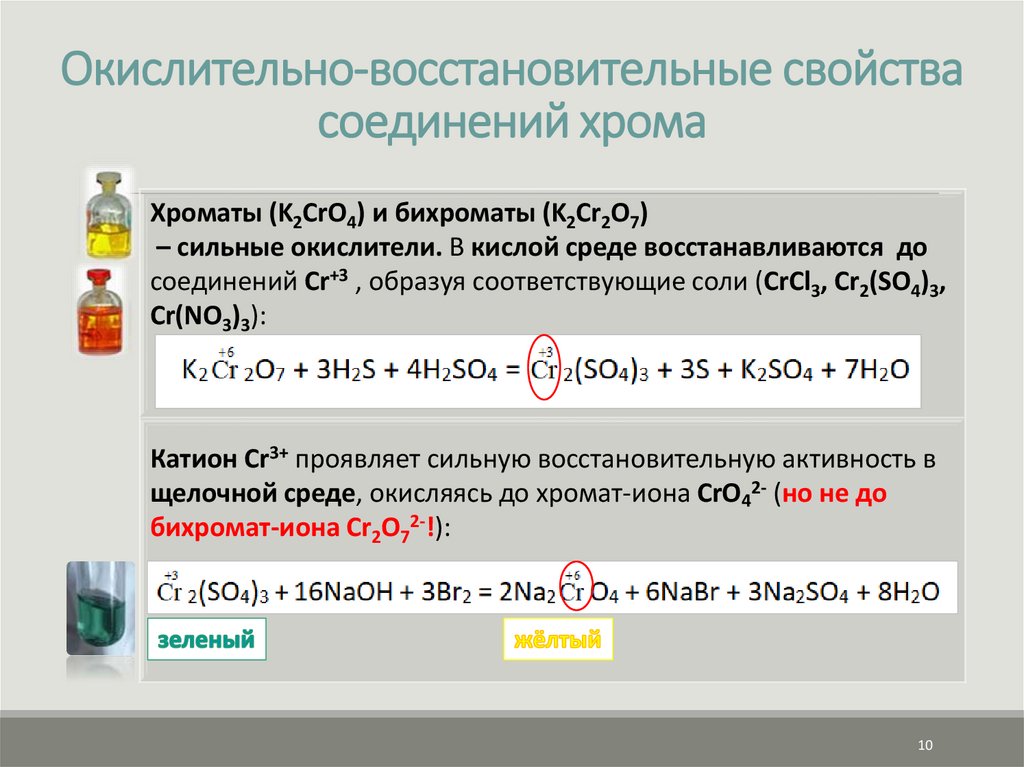 Окислительно-восстановительные свойства соединений хрома

Хроматы ($K_2CrO_4$) и бихроматы ($K_2Cr_2O_7$) – сильные окислители. В кислой среде восстанавливаются до соединений $Cr^{+3}$ , образуя соответствующие соли ($CrCl_3$, $Cr_2(SO_4)_3$, $Cr(NO_3)_3$):

$K_2\overset{+6}{Cr}_2O_7 + 3H_2S + 4H_2SO_4 = \overset{+3}{Cr}_2(SO_4)_3 + 3S + K_2SO_4 + 7H_2O$

Катион $Cr^{3+}$ проявляет сильную восстановительную активность в щелочной среде, окисляясь до хромат-иона $CrO_4^{2-}$ (но не до бихромат-иона $Cr_2O_7^{2-}$!):

$\overset{+3}{Cr}_2(SO_4)_3 + 16NaOH + 3Br_2 = 2Na_2\overset{+6}{Cr}O_4 + 6NaBr + 3Na_2SO_4 + 8H_2O$

зеленый

жёлтый

10